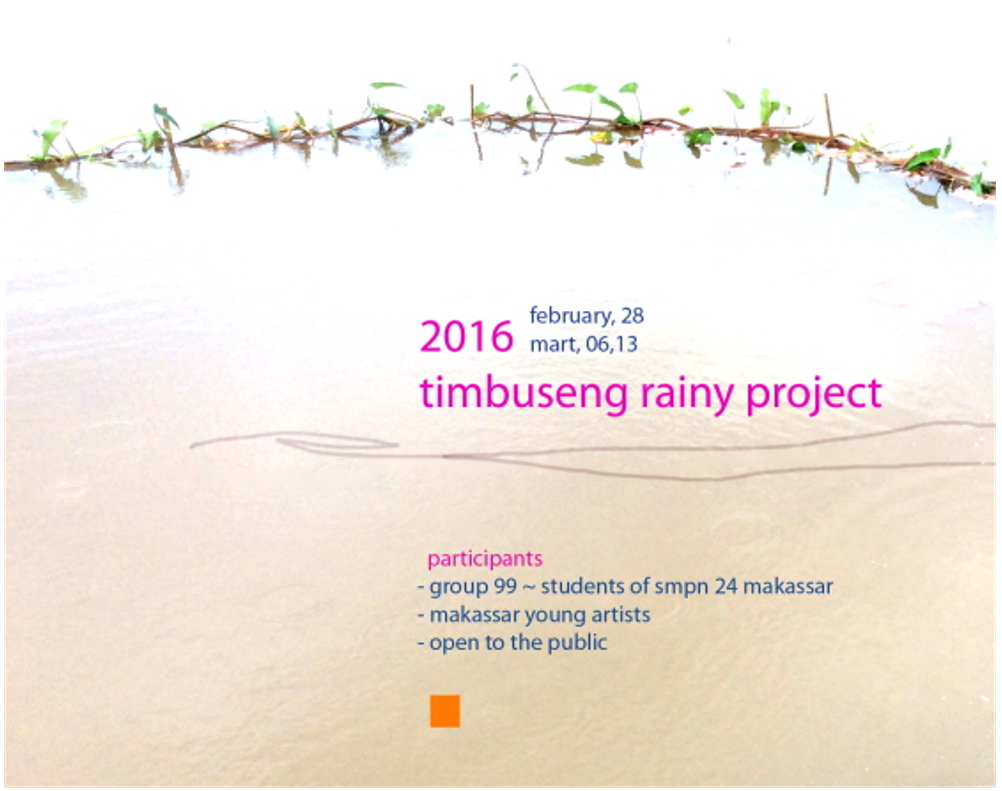 2016 february, 28
mart, 06,13

timbuseng rainy project

participants
- group 99 ~ students of smpn 24 makassar
- makassar young artists
- open to the public